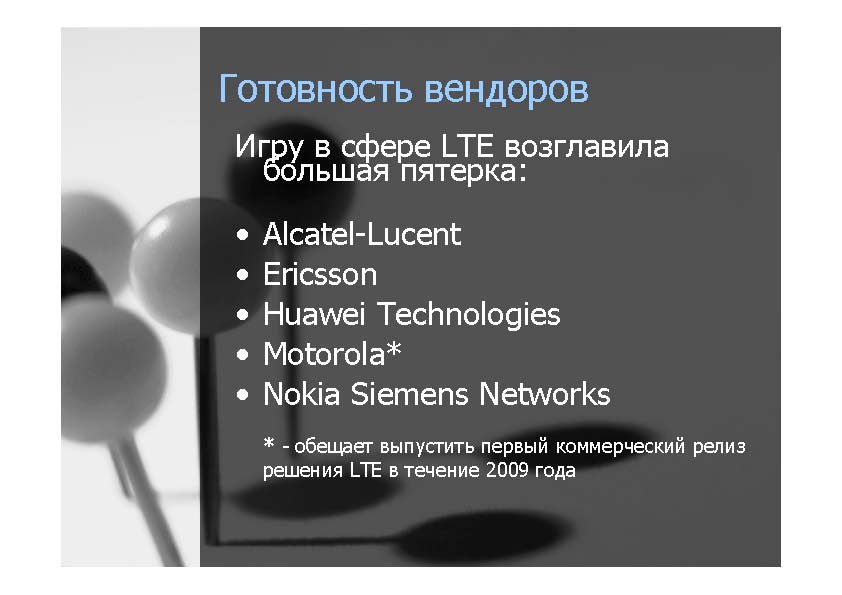 Готовность вендоров

Игру в сфере LTE возглавила большая пятерка:

• Alcatel-Lucent
• Ericsson
• Huawei Technologies
• Motorola*
• Nokia Siemens Networks

* - обещает выпустить первый коммерческий релиз решения LTE в течение 2009 года